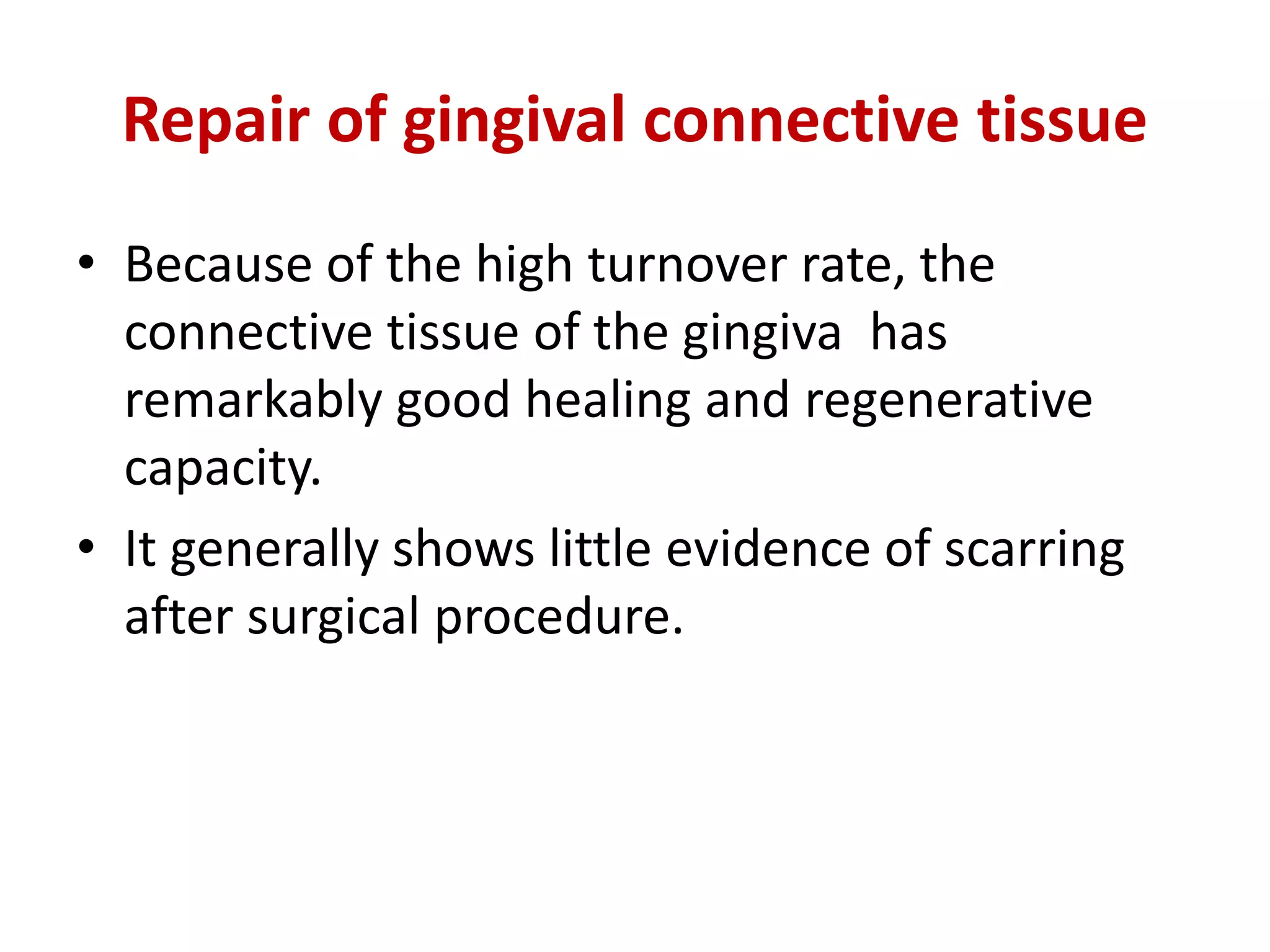 Repair of gingival connective tissue

• Because of the high turnover rate, the connective tissue of the gingiva has remarkably good healing and regenerative capacity.

• It generally shows little evidence of scarring after surgical procedure.